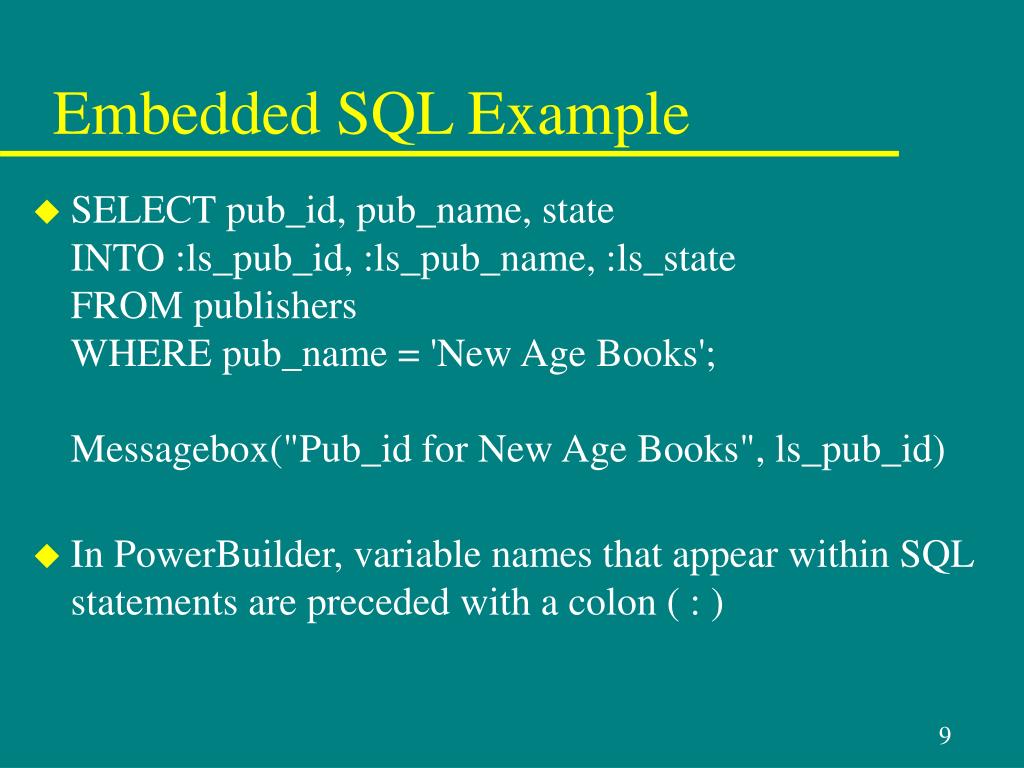 Embedded SQL Example

SELECT pub_id, pub_name, state
INTO :ls_pub_id, :ls_pub_name, :ls_state
FROM publishers
WHERE pub_name = 'New Age Books';

Messagebox("Pub_id for New Age Books", ls_pub_id)

In PowerBuilder, variable names that appear within SQL statements are preceded with a colon ( : )

9